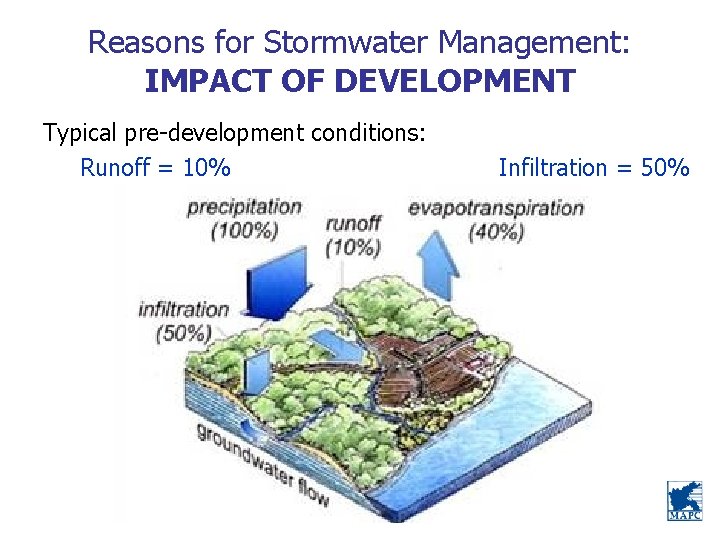 Reasons for Stormwater Management:
IMPACT OF DEVELOPMENT

Typical pre-development conditions:

Runoff = 10%

Infiltration = 50%

precipitation (100%)

runoff (10%)

evapotranspiration (40%)

infiltration (50%)

groundwater flow

MAPC